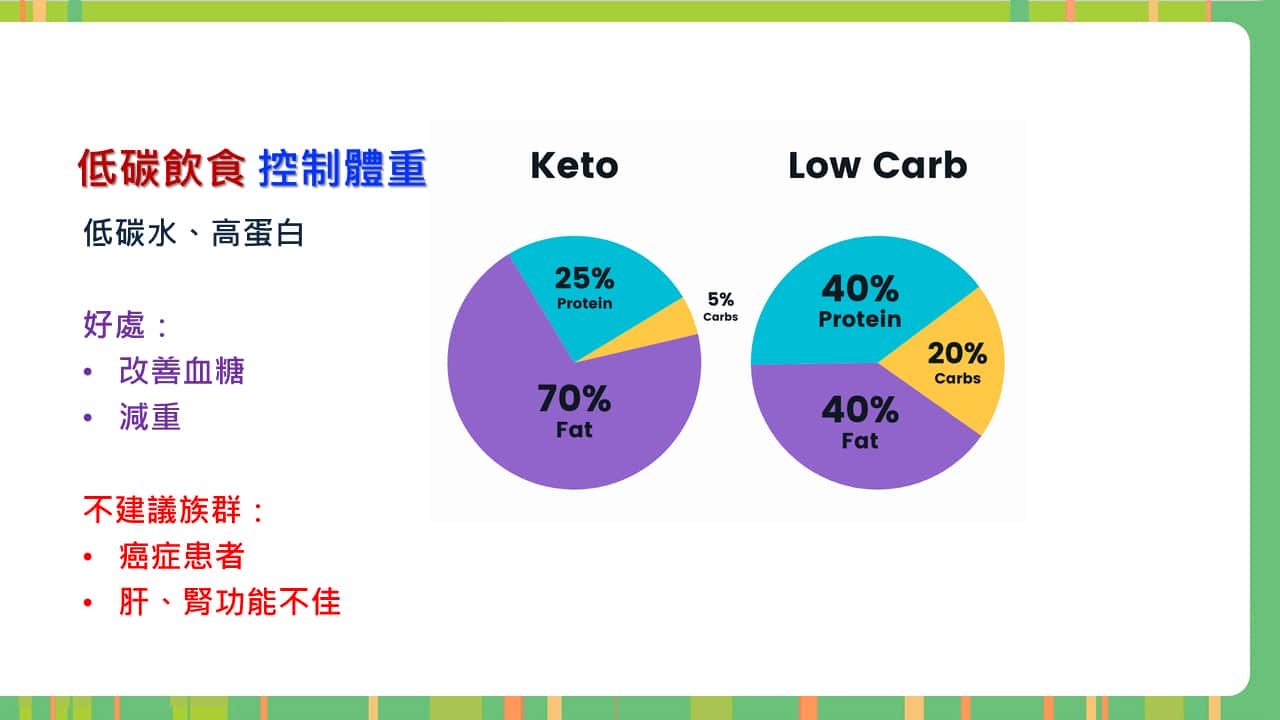 低碳飲食 控制體重

低碳水、高蛋白

好處：
• 改善血糖
• 減重

不建議族群：
• 癌症患者
• 肝、腎功能不佳

Keto

25%
Protein

5%
Carbs

70%
Fat

Low Carb

40%
Protein

20%
Carbs

40%
Fat